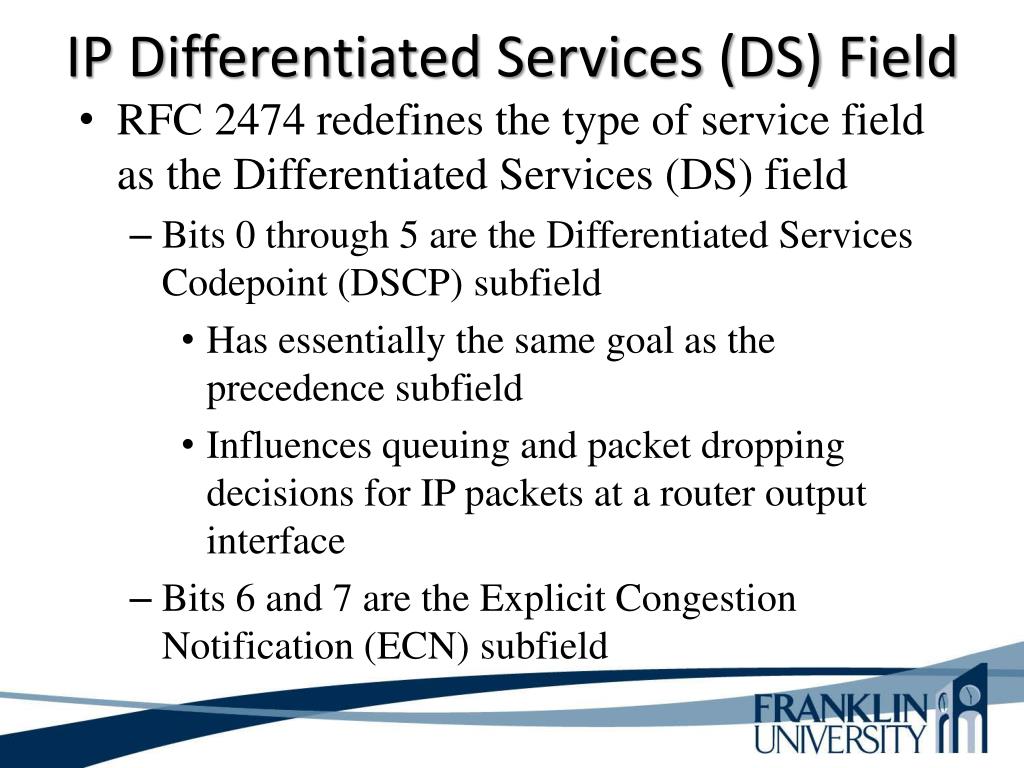 IP Differentiated Services (DS) Field

• RFC 2474 redefines the type of service field as the Differentiated Services (DS) field

– Bits 0 through 5 are the Differentiated Services Codepoint (DSCP) subfield

• Has essentially the same goal as the precedence subfield

• Influences queuing and packet dropping decisions for IP packets at a router output interface

– Bits 6 and 7 are the Explicit Congestion Notification (ECN) subfield

FRANKLIN UNIVERSITY